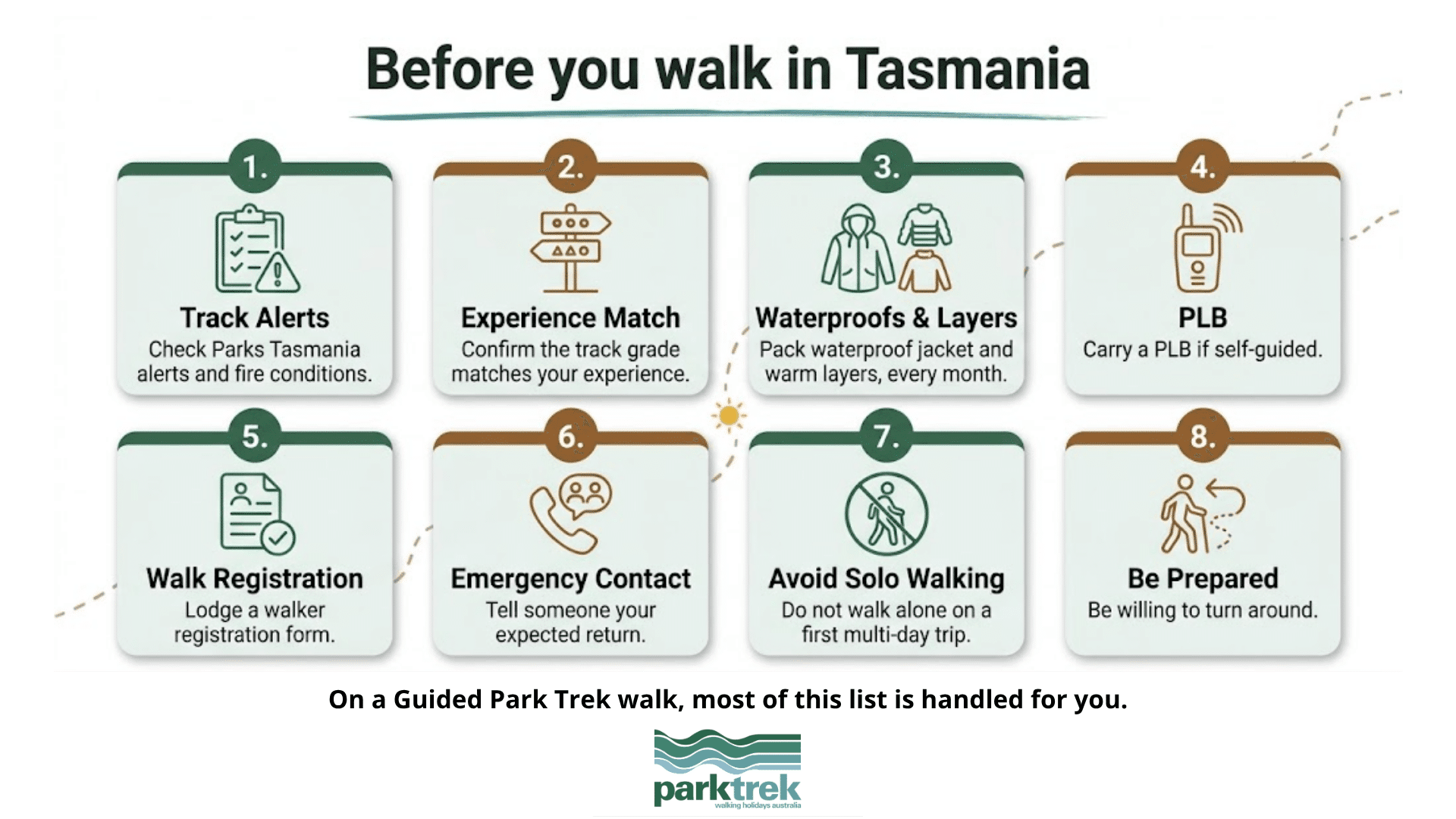 Before you walk in Tasmania

1.

Track Alerts

Check Parks Tasmania alerts and fire conditions.

2.

Experience Match

Confirm the track grade matches your experience.

3.

Waterproofs & Layers

Pack waterproof jacket and warm layers, every month.

4.

PLB

Carry a PLB if self-guided.

5.

Walk Registration

Lodge a walker registration form.

6.

Emergency Contact

Tell someone your expected return.

7.

Avoid Solo Walking

Do not walk alone on a first multi-day trip.

8.

Be Prepared

Be willing to turn around.

On a Guided Park Trek walk, most of this list is handled for you.

parktrek
walking holidays australia